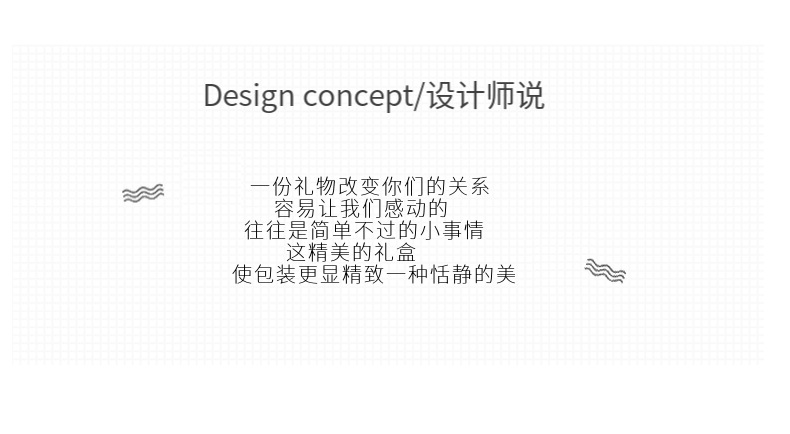 Design concept/设计师说

一份礼物改变你们的关系
容易让我们感动的
往往是简单不过的小事情
这精美的礼盒
使包装更显精致一种恬静的美